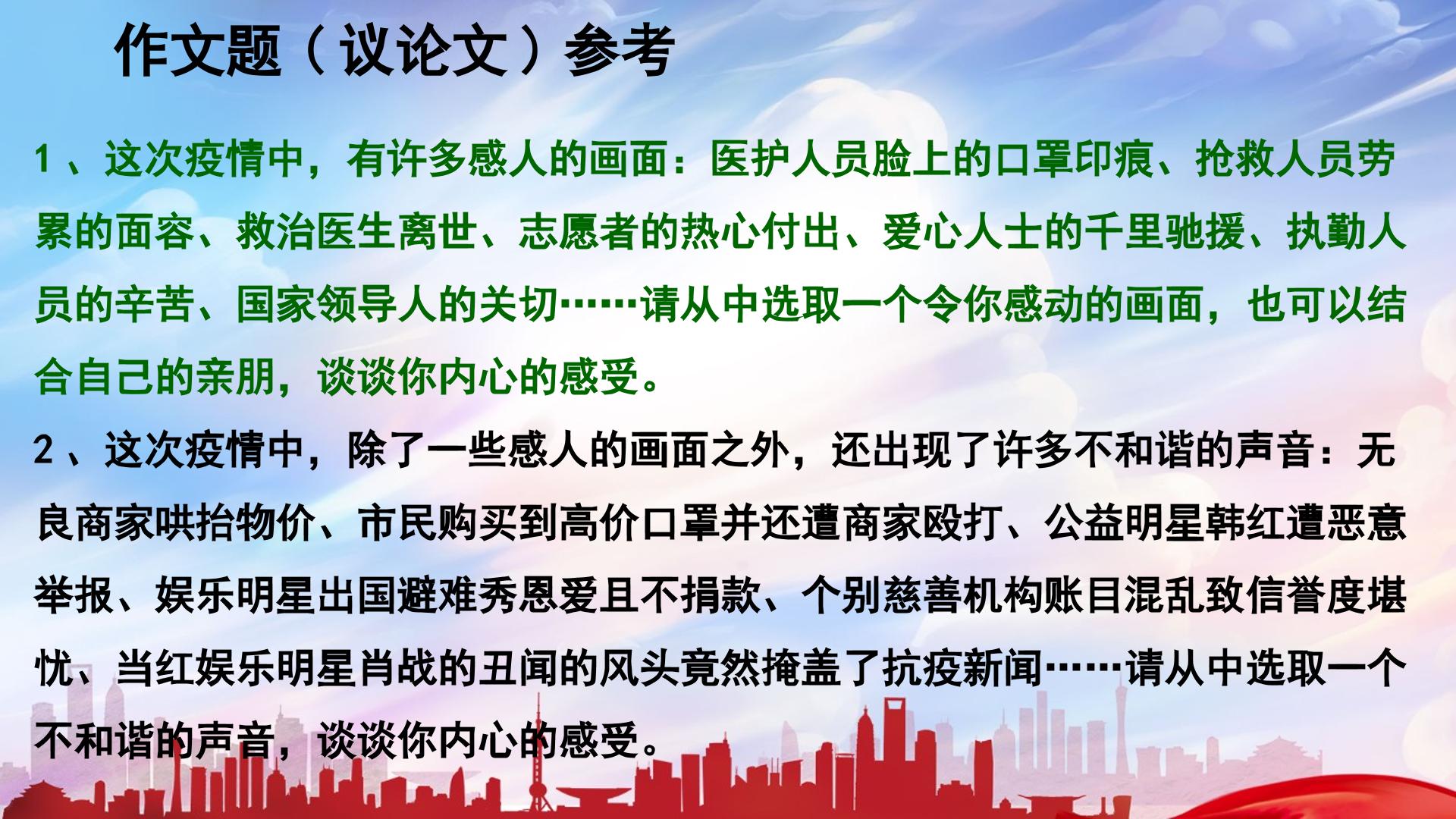 作文题（议论文）参考

1、这次疫情中，有许多感人的画面：医护人员脸上的口罩印痕、抢救人员劳累的面容、救治医生离世、志愿者的热心付出、爱心人士的千里驰援、执勤人员的辛苦、国家领导人的关切……请从中选取一个令你感动的画面，也可以结合自己的亲朋，谈谈你内心的感受。

2、这次疫情中，除了一些感人的画面之外，还出现了许多不和谐的声音：无良商家哄抬物价、市民购买到高价口罩并还遭商家殴打、公益明星韩红遭恶意举报、娱乐明星出国避难秀恩爱且不捐款、个别慈善机构账目混乱致信誉度堪忧、当红娱乐明星肖战的丑闻的风头竟然掩盖了抗疫新闻……请从中选取一个不和谐的声音，谈谈你内心的感受。